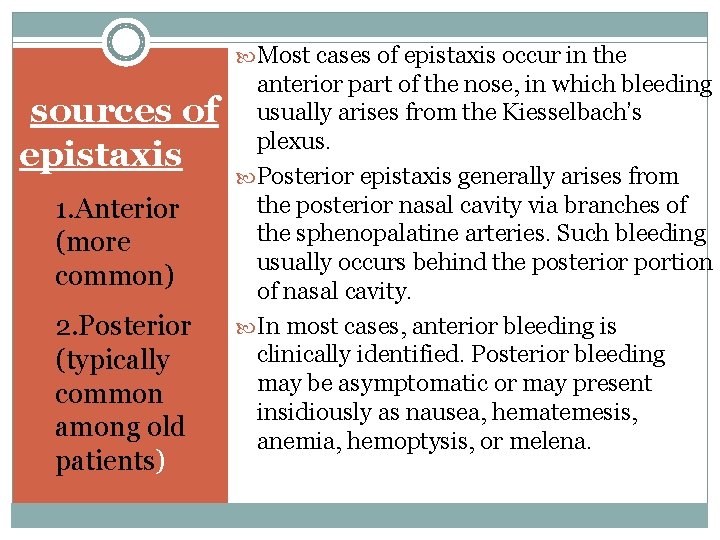 sources of epistaxis

1.Anterior (more common)

2.Posterior (typically common among old patients)

Most cases of epistaxis occur in the anterior part of the nose, in which bleeding usually arises from the Kiesselbach's plexus.

Posterior epistaxis generally arises from the posterior nasal cavity via branches of the sphenopalatine arteries. Such bleeding usually occurs behind the posterior portion of nasal cavity.

In most cases, anterior bleeding is clinically identified. Posterior bleeding may be asymptomatic or may present insidiously as nausea, hematemesis, anemia, hemoptysis, or melena.